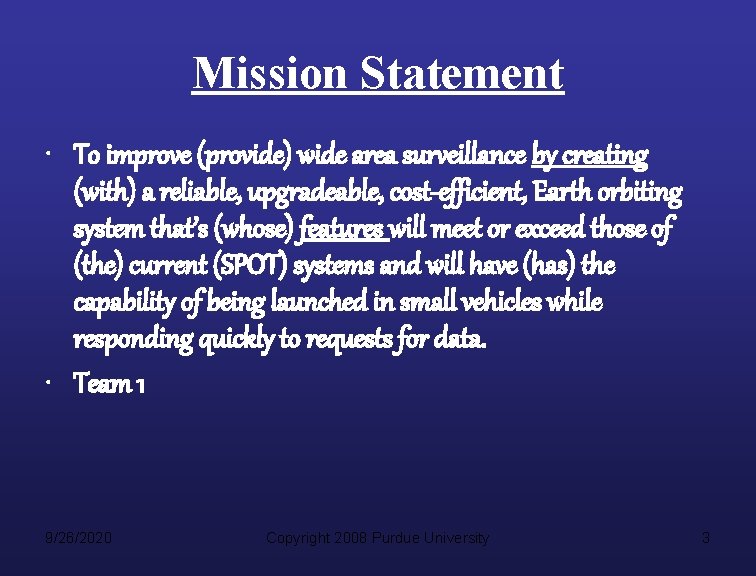 Mission Statement

• To improve (provide) wide area surveillance by creating (with) a reliable, upgradeable, cost-efficient, Earth orbiting system that's (whose) features will meet or exceed those of (the) current (SPOT) systems and will have (has) the capability of being launched in small vehicles while responding quickly to requests for data.

• Team 1

9/26/2020 Copyright 2008 Purdue University 3